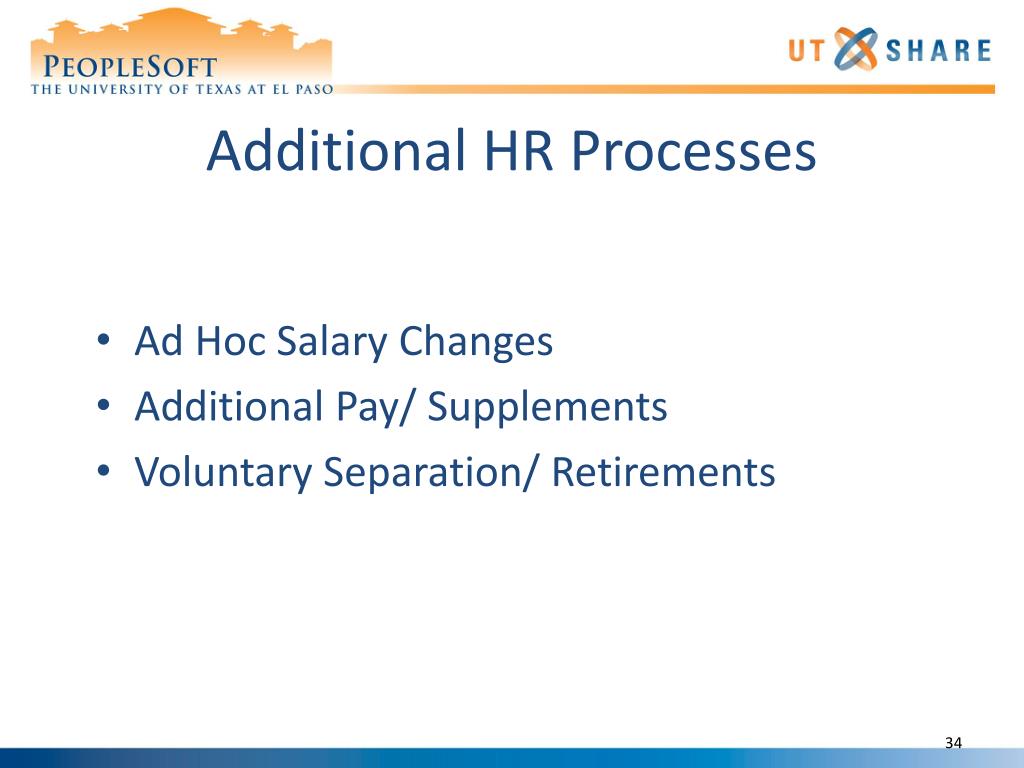 PEOPLESOFT
THE UNIVERSITY OF TEXAS AT EL PASO

UT SHARE

Additional HR Processes

• Ad Hoc Salary Changes
• Additional Pay/ Supplements
• Voluntary Separation/ Retirements

34